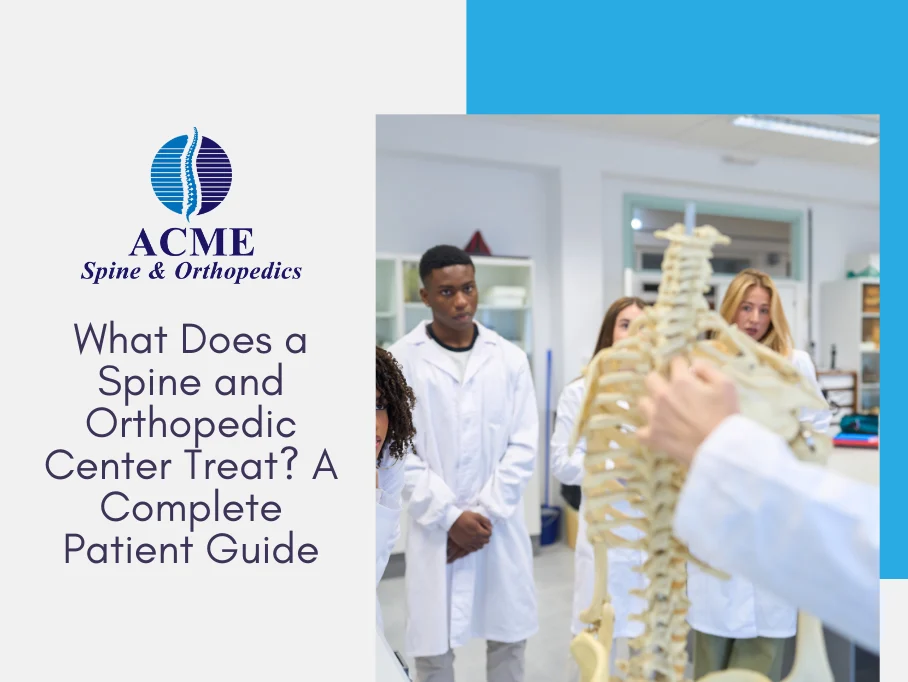 ACME
Spine & Orthopedics

What Does a Spine and Orthopedic Center Treat? A Complete Patient Guide